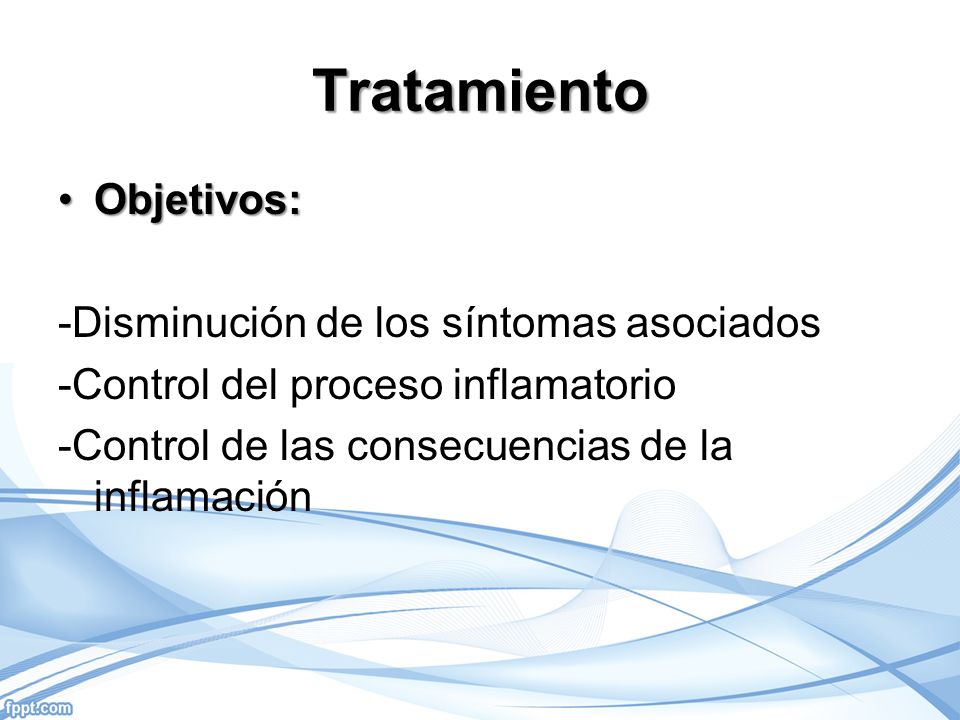 Tratamiento

• Objetivos:

-Disminución de los síntomas asociados
-Control del proceso inflamatorio
-Control de las consecuencias de la inflamación

fppt.com